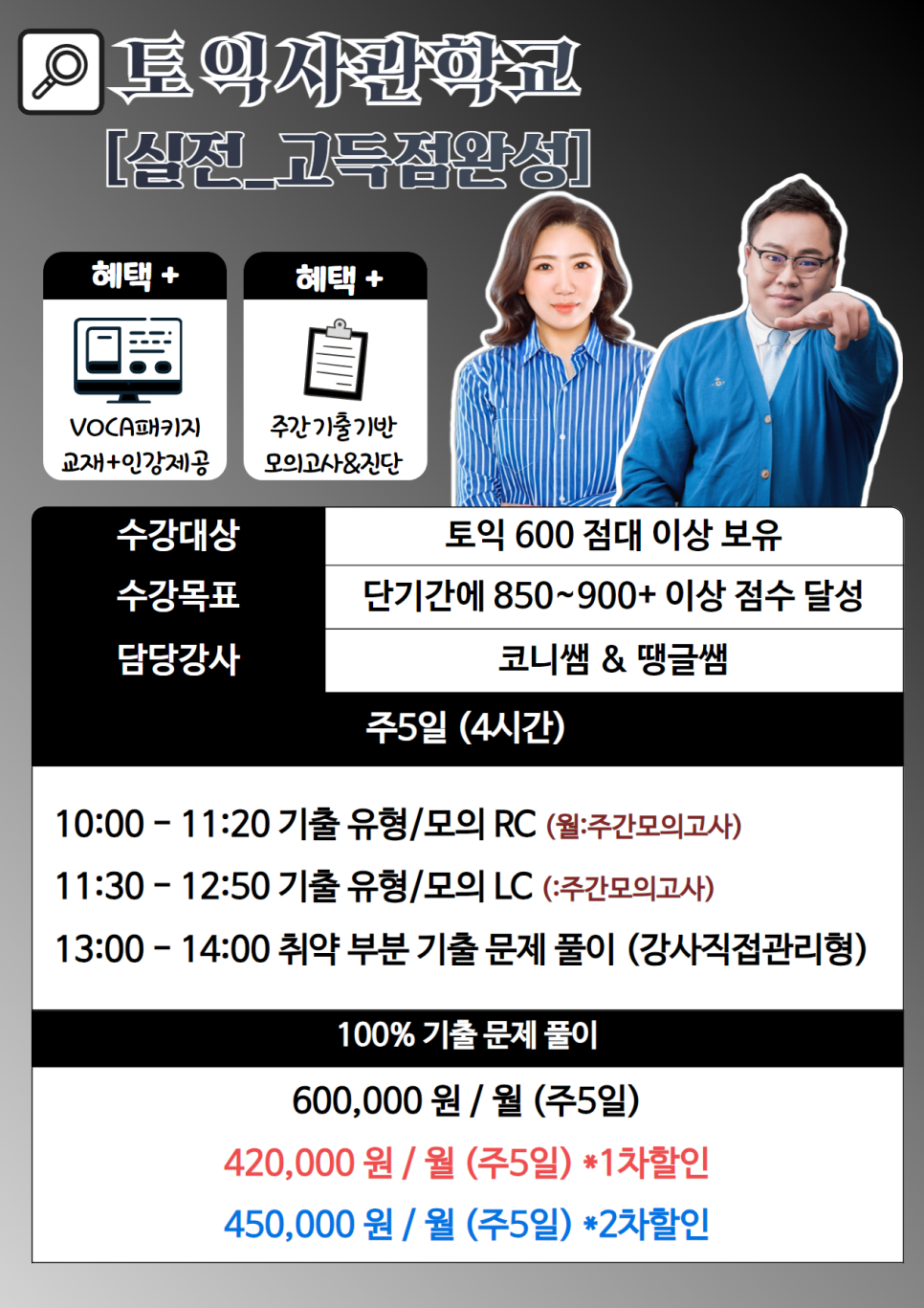 토익사관학교
[실전_고득점완성]

혜택 +
VOCA패키지
교재+인강제공

혜택 +
주간기출기반
모의고사&진단

| 수강대상 | 토익 600 점대 이상 보유 |
|---|---|
| 수강목표 | 단기간에 850~900+ 이상 점수 달성 |
| 담당강사 | 코니쌤 & 땡글쌤 |

주5일 (4시간)

10:00 - 11:20 기출 유형/모의 RC (월:주간모의고사)
11:30 - 12:50 기출 유형/모의 LC (:주간모의고사)
13:00 - 14:00 취약 부분 기출 문제 풀이 (강사직접관리형)

100% 기출 문제 풀이

600,000 원 / 월 (주5일)
420,000 원 / 월 (주5일) *1차할인
450,000 원 / 월 (주5일) *2차할인